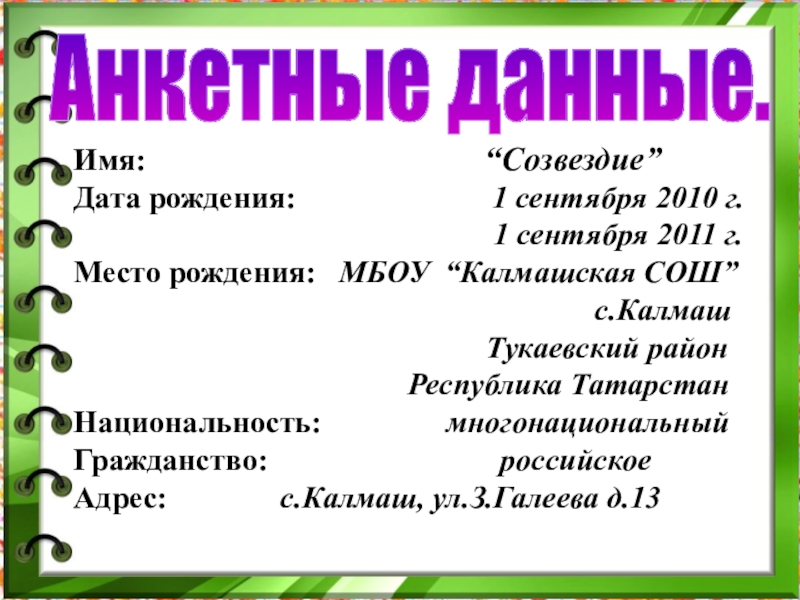 Анкетные данные.

Имя: “Созвездие”
Дата рождения: 1 сентября 2010 г.
1 сентября 2011 г.
Место рождения: МБОУ “Калмашская СОШ”
с.Калмаш
Тукаевский район
Республика Татарстан
Национальность: многонациональный
Гражданство: российское
Адрес: с.Калмаш, ул.З.Галеева д.13